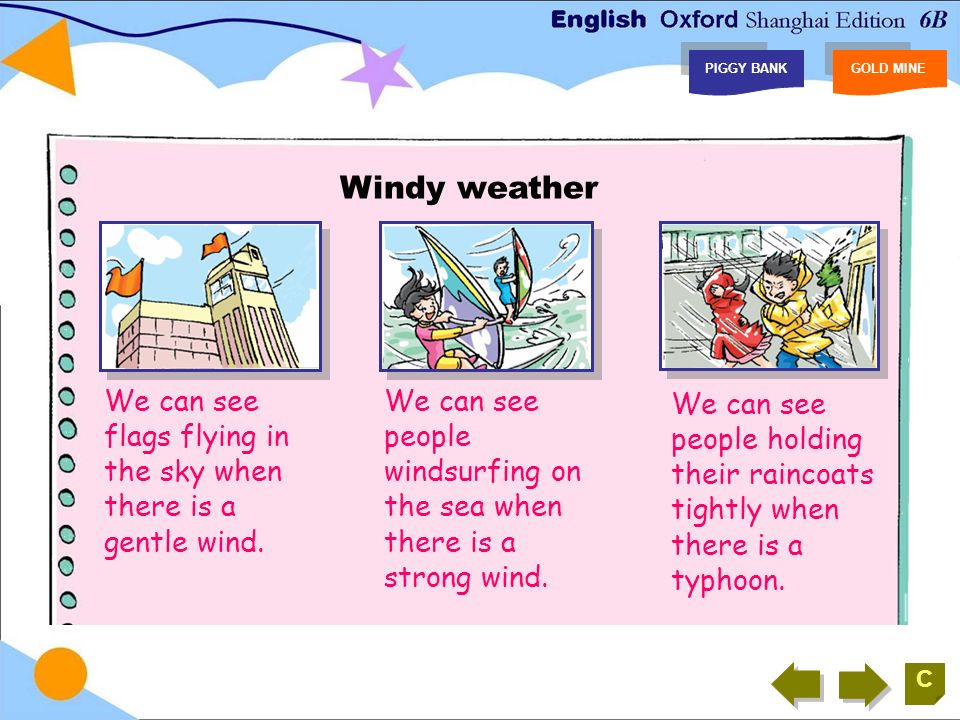 English Oxford Shanghai Edition 6B

PIGGY BANK

GOLD MINE

Windy weather

We can see flags flying in the sky when there is a gentle wind.

We can see people windsurfing on the sea when there is a strong wind.

We can see people holding their raincoats tightly when there is a typhoon.

C